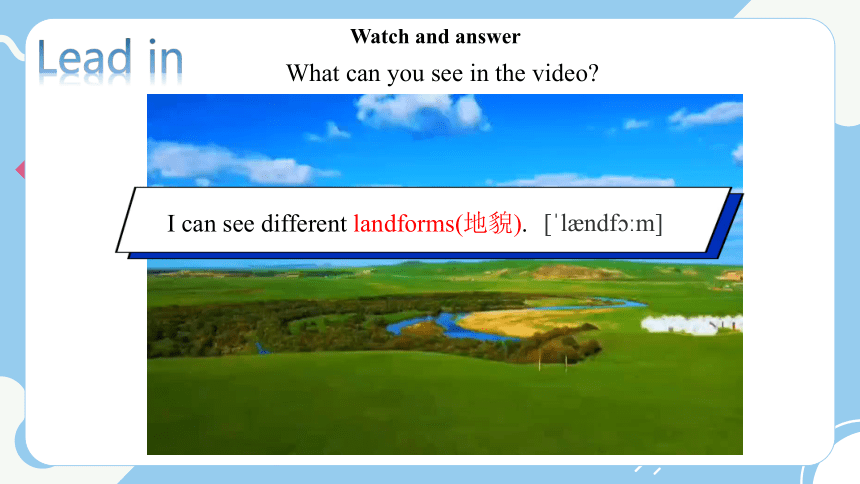 Lead in

Watch and answer

What can you see in the video?

I can see different landforms(地貌). [ˈlændfɔːm]